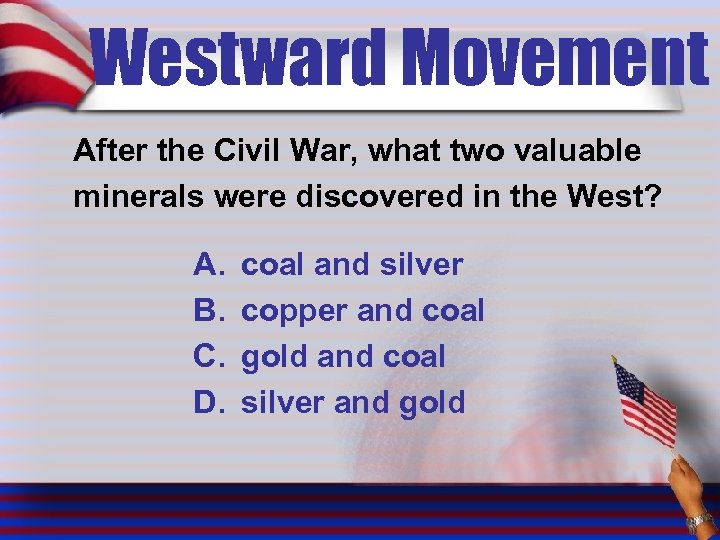 Westward Movement

After the Civil War, what two valuable minerals were discovered in the West?

A. coal and silver
B. copper and coal
C. gold and coal
D. silver and gold